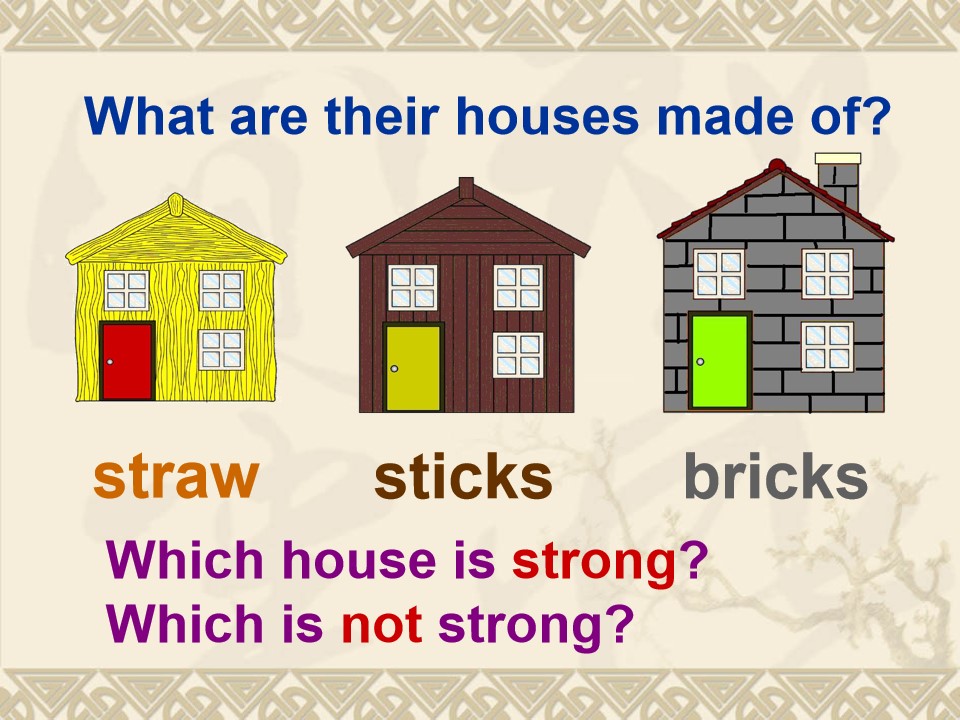 What are their houses made of?

straw sticks bricks

Which house is strong?
Which is not strong?